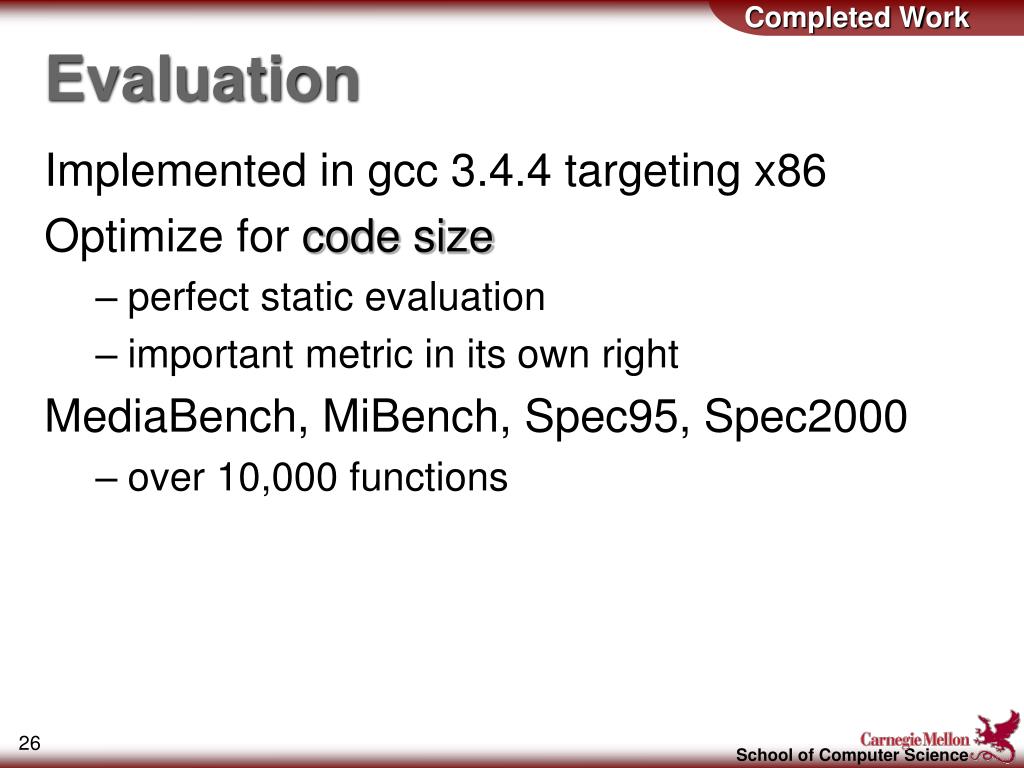 Completed Work

Evaluation

Implemented in gcc 3.4.4 targeting x86

Optimize for code size

– perfect static evaluation

– important metric in its own right

MediaBench, MiBench, Spec95, Spec2000

– over 10,000 functions

26

Carnegie Mellon

School of Computer Science